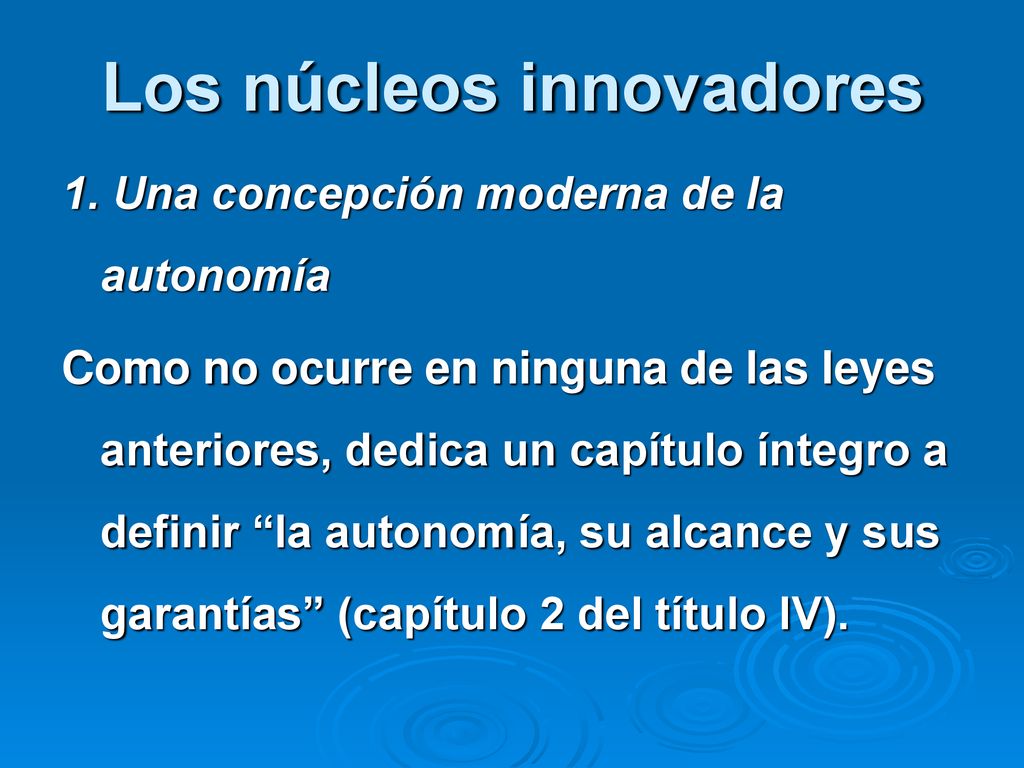 Los núcleos innovadores

1. Una concepción moderna de la autonomía

Como no ocurre en ninguna de las leyes anteriores, dedica un capítulo íntegro a definir “la autonomía, su alcance y sus garantías” (capítulo 2 del título IV).